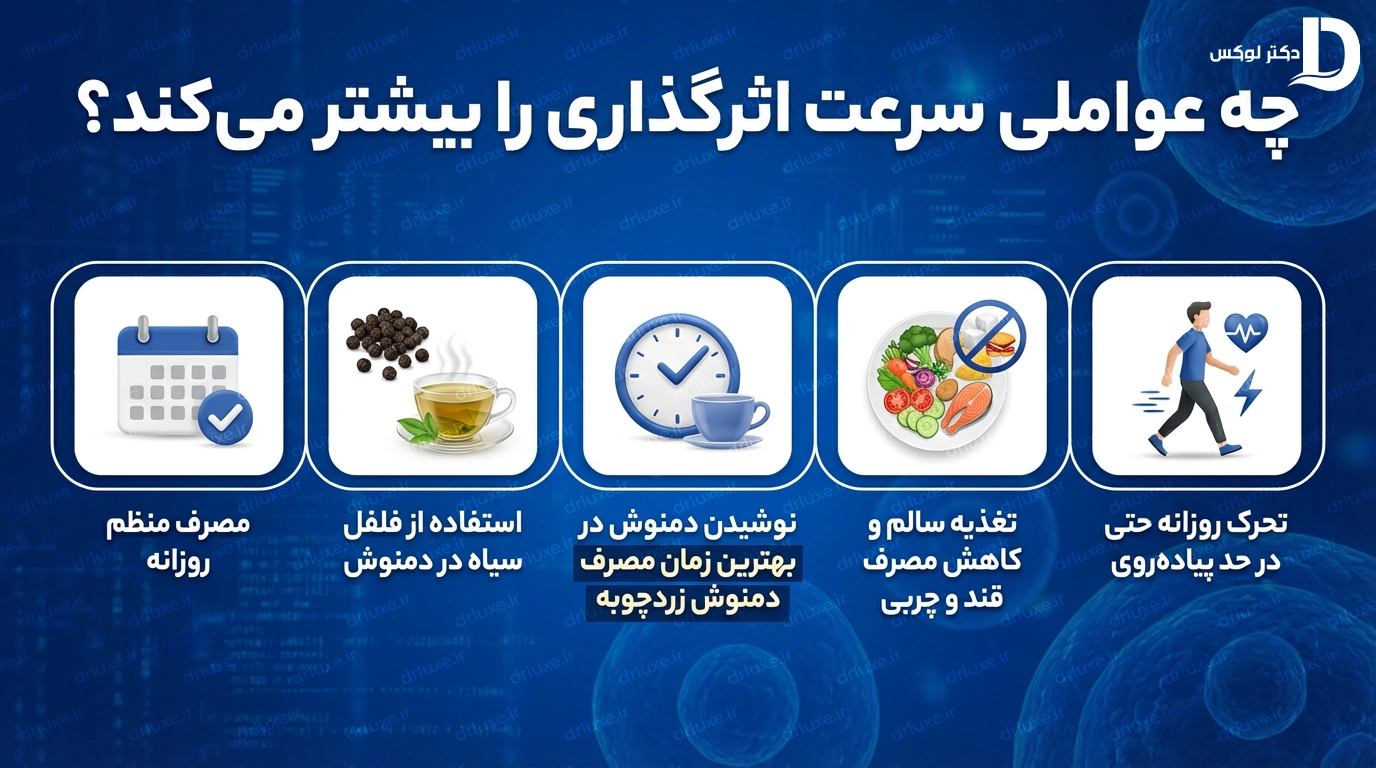 دکتر لوکس

چه عواملی سرعت اثرگذاری را بیشتر می‌کند؟

تحرک روزانه حتی در حد پیاده‌روی

تغذیه سالم و کاهش مصرف قند و چربی

نوشیدن دمنوش در بهترین زمان مصرف دمنوش زردچوبه

استفاده از فلفل سیاه در دمنوش

مصرف منظم روزانه

drluxe.ir